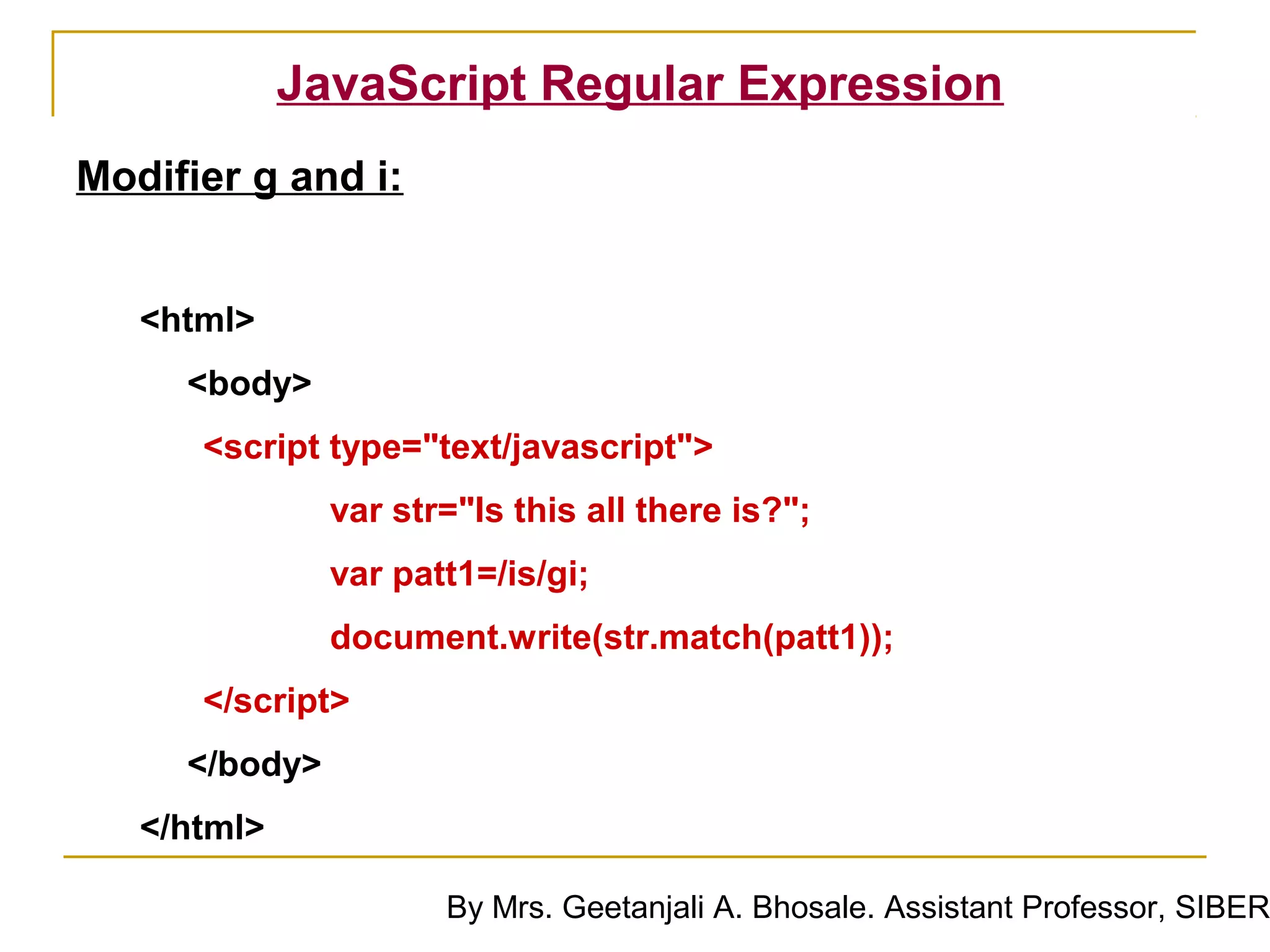 JavaScript Regular Expression

Modifier g and i:

<html>
<body>
<script type="text/javascript">
var str="Is this all there is?";
var patt1=/is/gi;
document.write(str.match(patt1));
</script>
</body>
</html>

By Mrs. Geetanjali A. Bhosale. Assistant Professor, SIBER